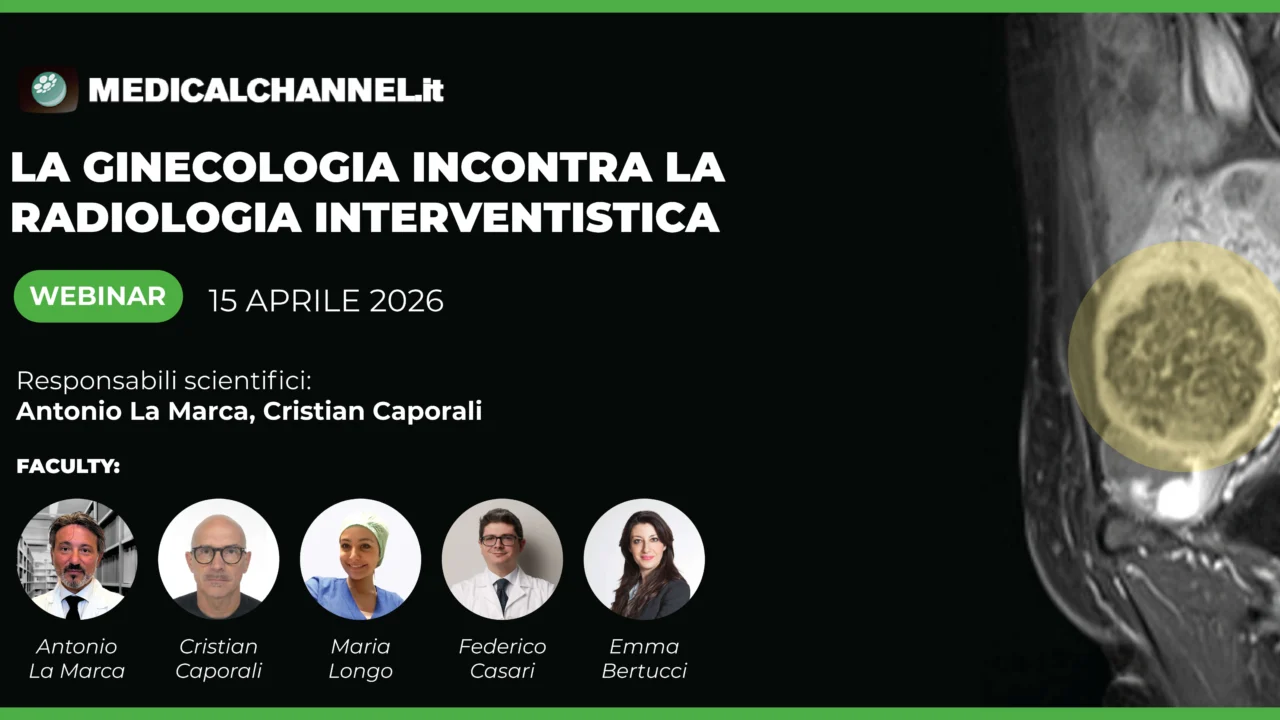 MEDICALCHANNEL.it

LA GINECOLOGIA INCONTRA LA RADIOLOGIA INTERVENTISTICA

WEBINAR 15 APRILE 2026

Responsabili scientifici:
Antonio La Marca, Cristian Caporali

FACULTY:

Antonio La Marca

Cristian Caporali

Maria Longo

Federico Casari

Emma Bertucci